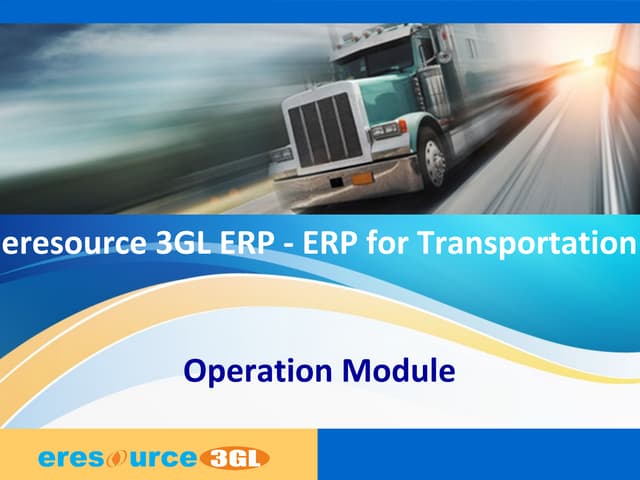 eresource 3GL ERP - ERP for Transportation

Operation Module

eresource 3GL